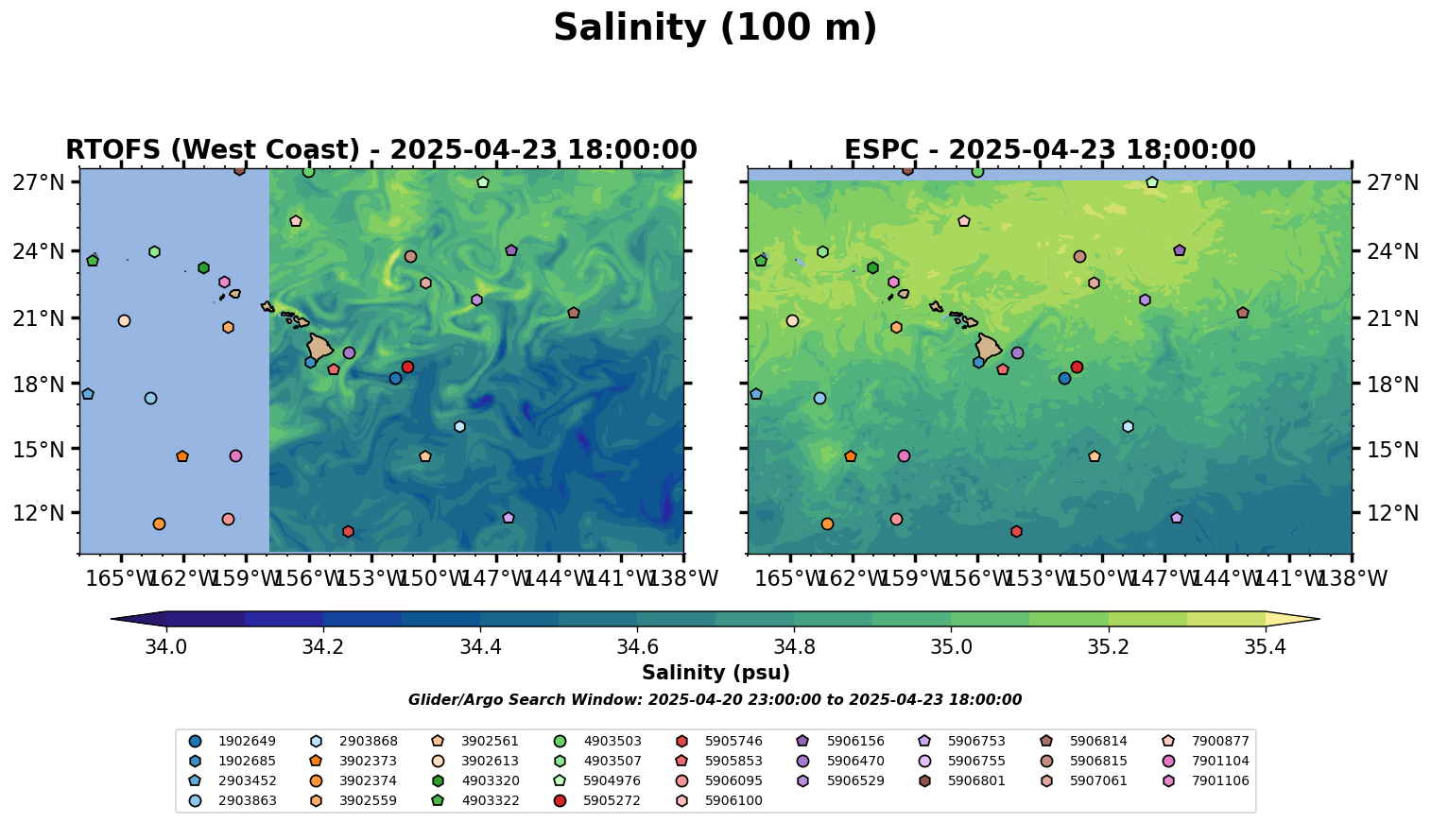 Salinity (100 m)

RTOFS (West Coast) - 2025-04-23 18:00:00

27°N
24°N
21°N
18°N
15°N
12°N

165°W 162°W 159°W 156°W 153°W 150°W 147°W 144°W 141°W 138°W

ESPC - 2025-04-23 18:00:00

27°N
24°N
21°N
18°N
15°N
12°N

165°W 162°W 159°W 156°W 153°W 150°W 147°W 144°W 141°W 138°W

34.0 34.2 34.4 34.6 34.8 35.0 35.2 35.4

Salinity (psu)

Glider/Argo Search Window: 2025-04-20 23:00:00 to 2025-04-23 18:00:00

1902649
1902685
2903452
2903863
2903868
3902373
3902374
3902559
3902561
3902613
4903320
4903322
4903503
4903507
5904976
5905272
5905746
5905853
5906095
5906100
5906156
5906470
5906529
5906753
5906755
5906801
5906814
5906815
5907061
7900877
7901104
7901106